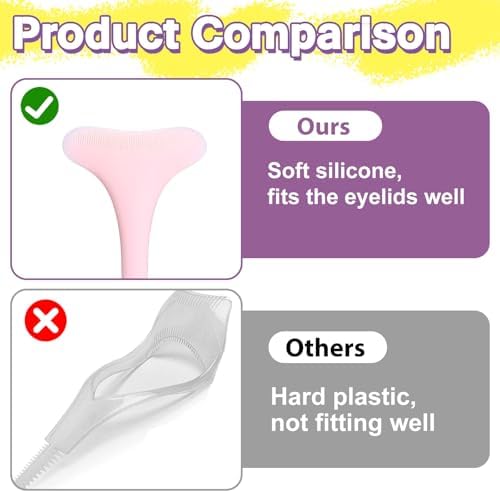 Product Comparison

Ours

Soft silicone, fits the eyelids well

Others

Hard plastic, not fitting well